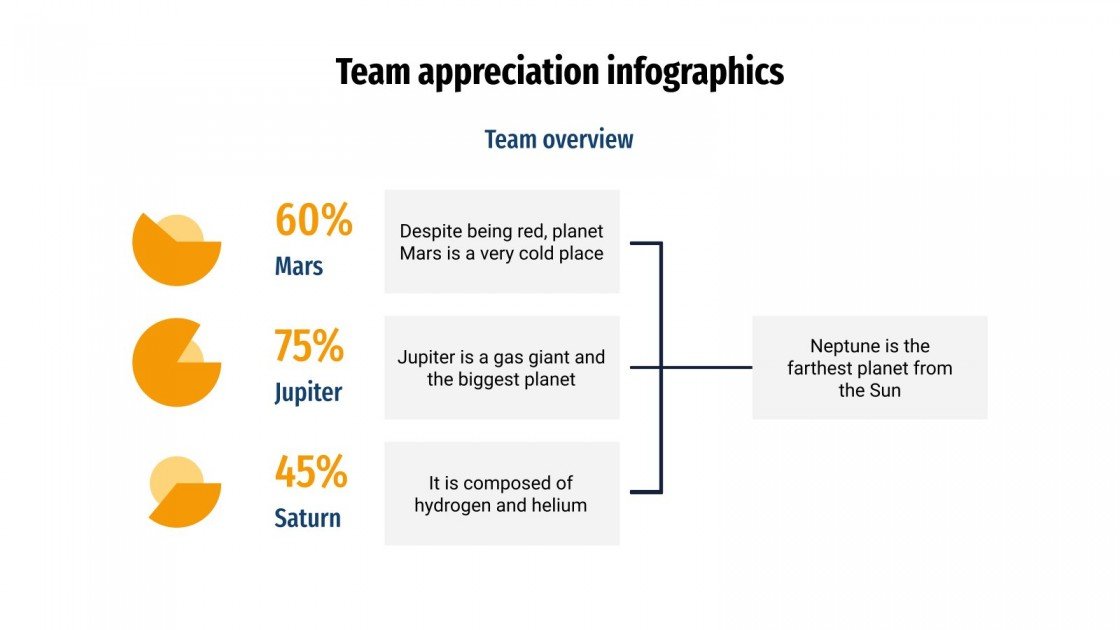 Team appreciation infographics

Team overview

60%
Mars

Despite being red, planet Mars is a very cold place

75%
Jupiter

Jupiter is a gas giant and the biggest planet

45%
Saturn

It is composed of hydrogen and helium

Neptune is the farthest planet from the Sun